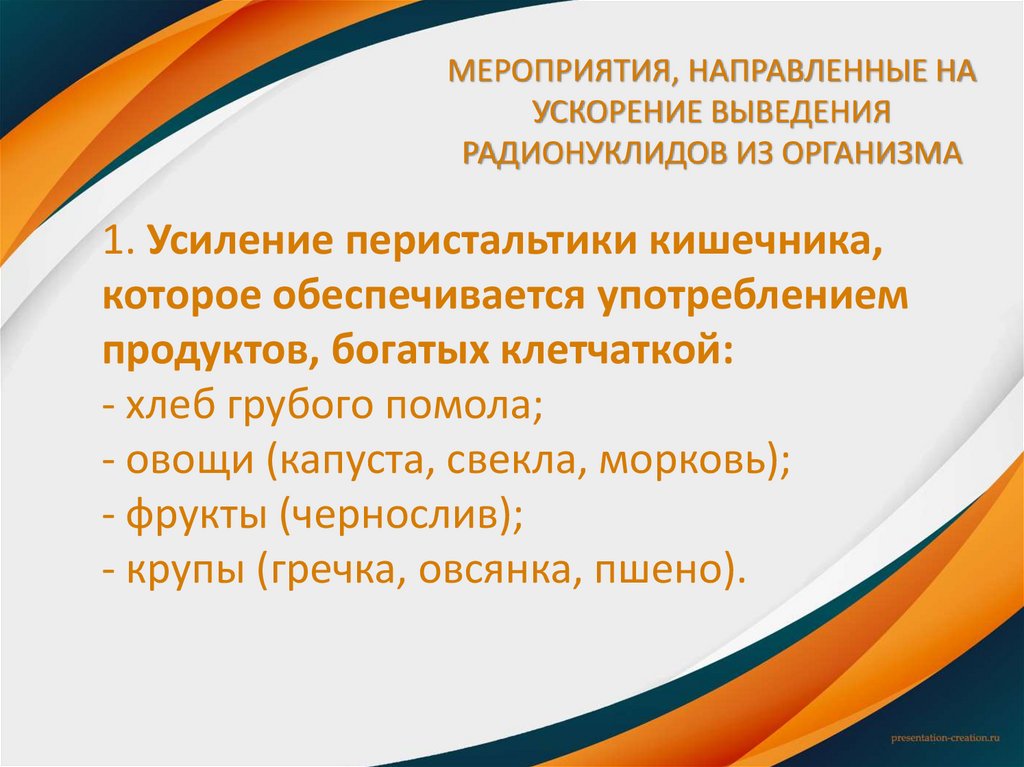 МЕРОПРИЯТИЯ, НАПРАВЛЕННЫЕ НА УСКОРЕНИЕ ВЫВЕДЕНИЯ РАДИОНУКЛИДОВ ИЗ ОРГАНИЗМА

1. Усиление перистальтики кишечника, которое обеспечивается употреблением продуктов, богатых клетчаткой:
- хлеб грубого помола;
- овощи (капуста, свекла, морковь);
- фрукты (чернослив);
- крупы (гречка, овсянка, пшено).

presentation-creation.ru